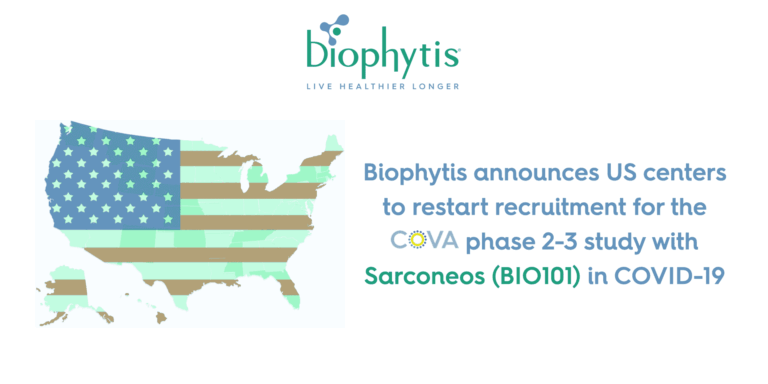 biophytis
LIVE HEALTHIER LONGER

Biophytis announces US centers to restart recruitment for the COVA phase 2-3 study with Sarconeos (BIO101) in COVID-19